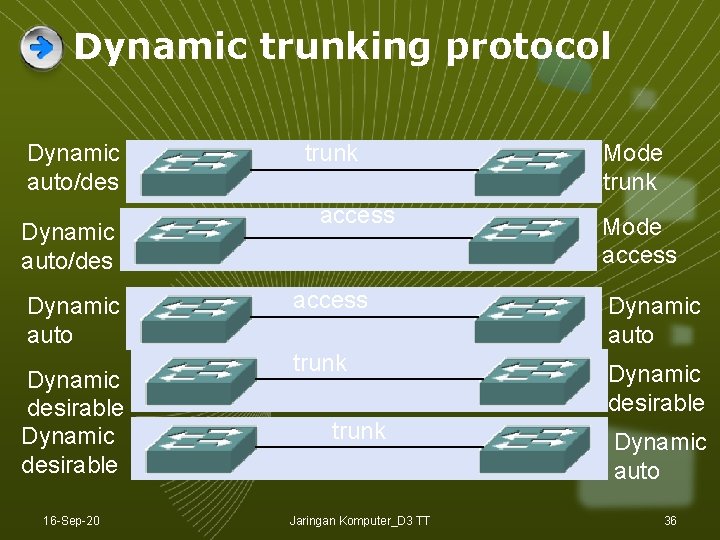 Dynamic trunking protocol

Dynamic
auto/des

trunk

Mode
trunk

Dynamic
auto/des

access

Mode
access

Dynamic
auto

access

Dynamic
auto

Dynamic
desirable

trunk

Dynamic
desirable

Dynamic
desirable

trunk

Dynamic
auto

16-Sep-20

Jaringan Komputer_D3 TT

36